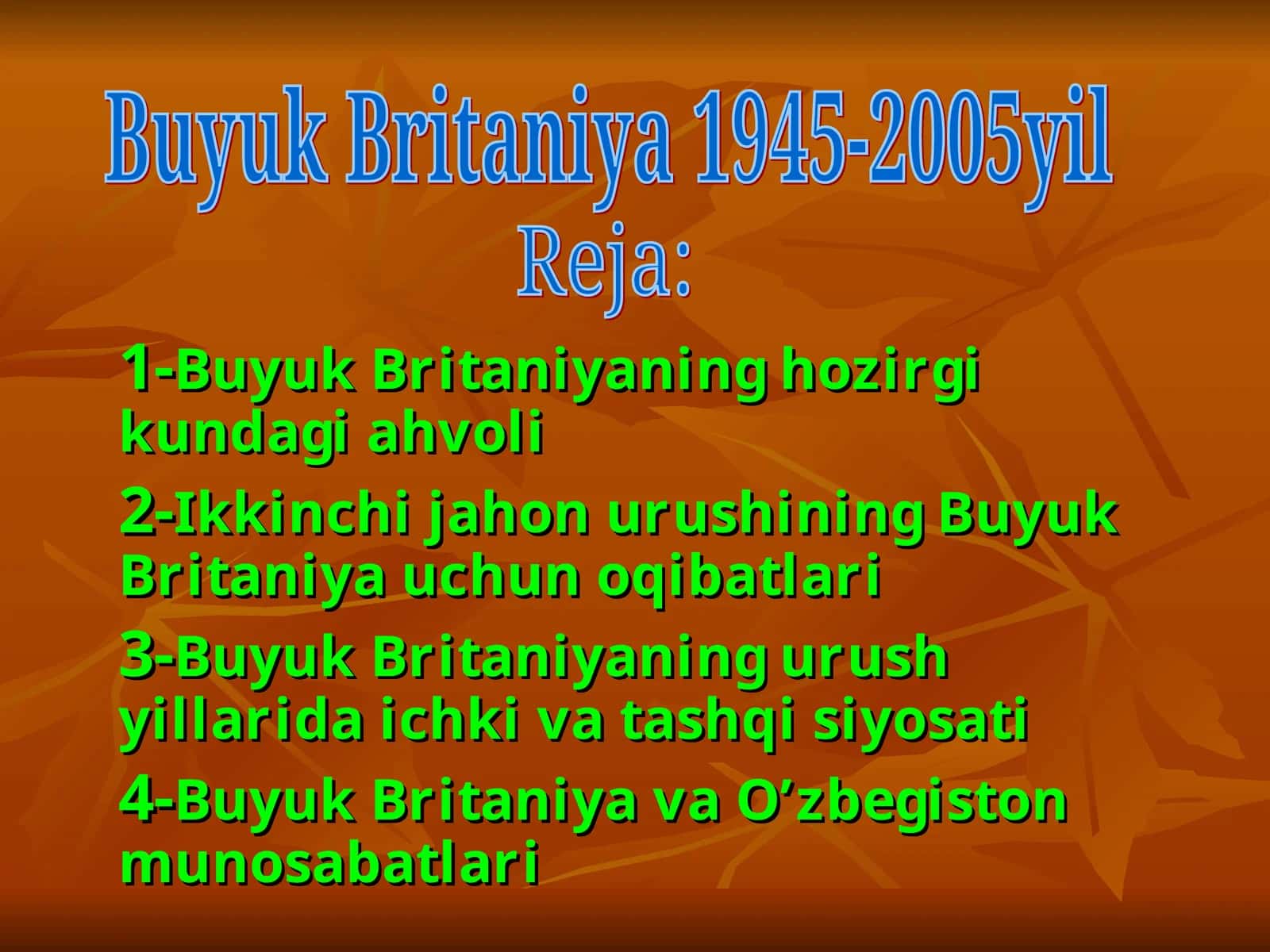 Buyuk Britaniya 1945-2005yil
Reja:

1-Buyuk Britaniyaning hozirgi kundagi ahvoli

2-Ikkinchi jahon urushining Buyuk Britaniya uchun oqibatlari

3-Buyuk Britaniyaning urush yillarida ichki va tashqi siyosati

4-Buyuk Britaniya va O’zbegiston munosabatlari